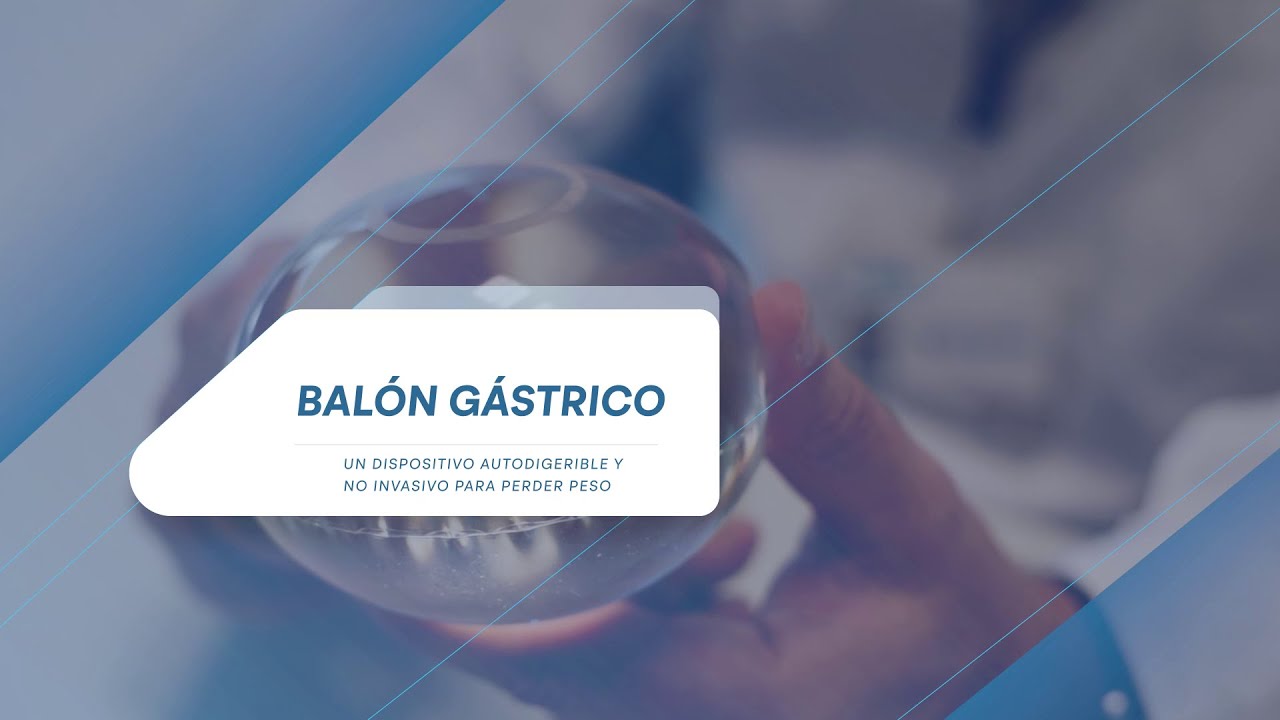 BALÓN GÁSTRICO

UN DISPOSITIVO AUTODIGERIBLE Y NO INVASIVO PARA PERDER PESO